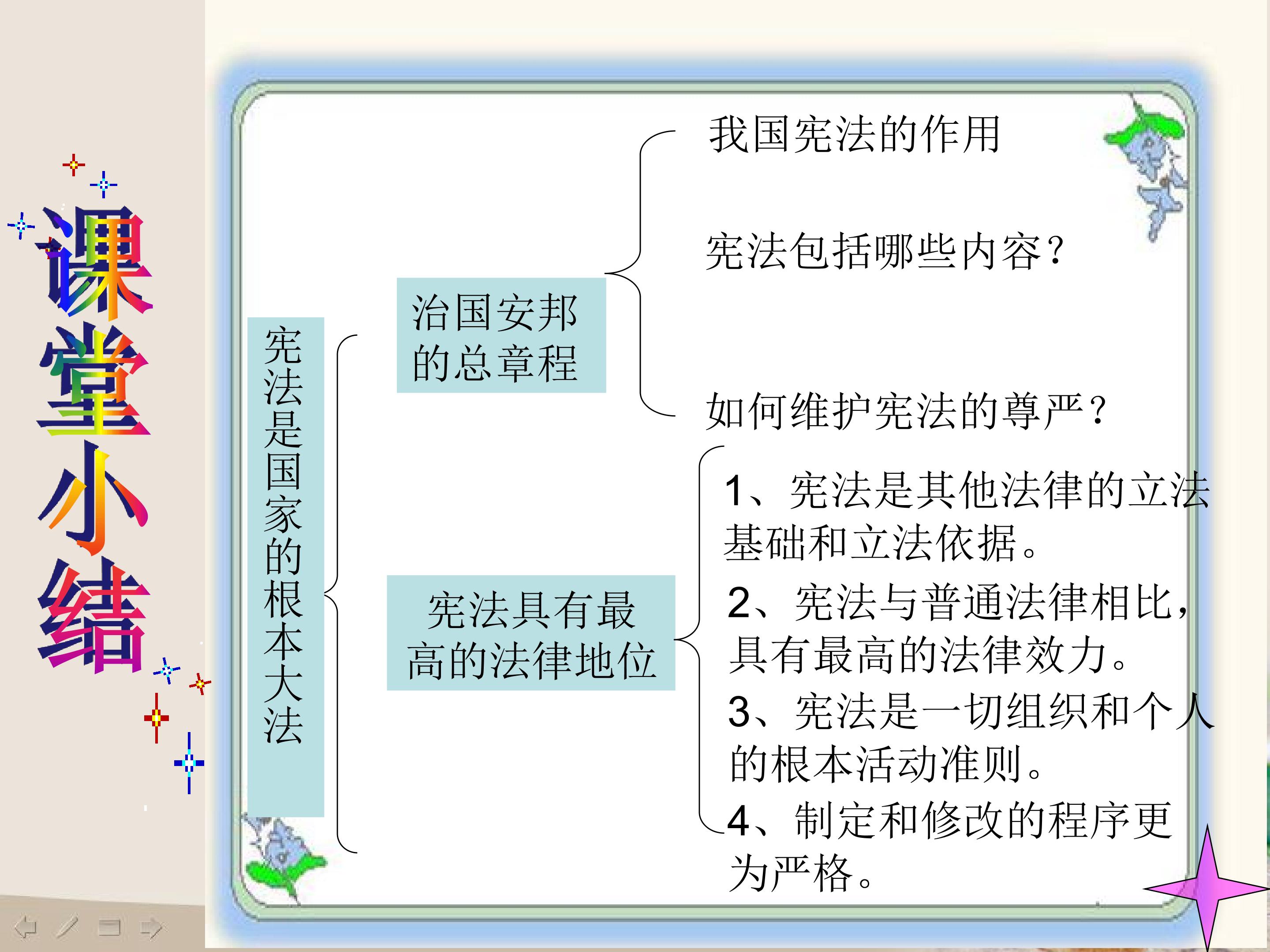 课堂小结

宪法是国家的根本大法

治国安邦的总章程

我国宪法的作用

宪法包括哪些内容?

如何维护宪法的尊严?

宪法具有最高的法律地位

1、宪法是其他法律的立法基础和立法依据。

2、宪法与普通法律相比,具有最高的法律效力。

3、宪法是一切组织和个人的根本活动准则。

4、制定和修改的程序更为严格。